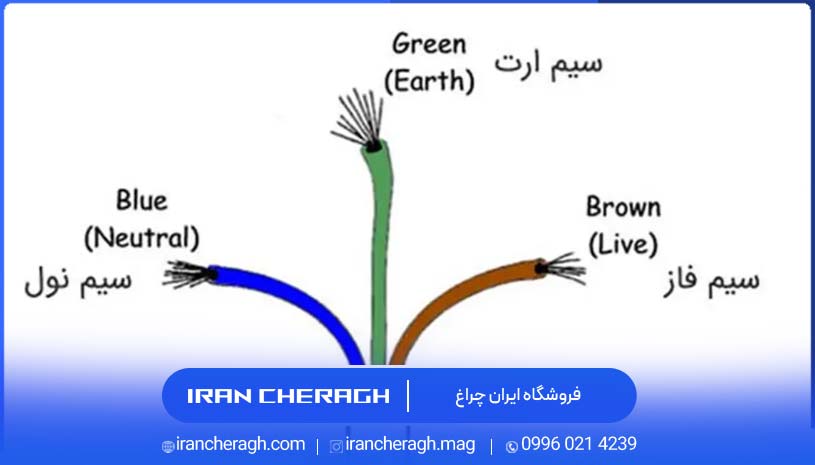 Green
(Earth)
سیم ارت

Blue
(Neutral)
سیم نول

Brown
(Live)
سیم فاز

IRAN CHERAGH | فروشگاه ایران چراغ

irancheragh.com | irancheragh.mag | 0996 021 4239